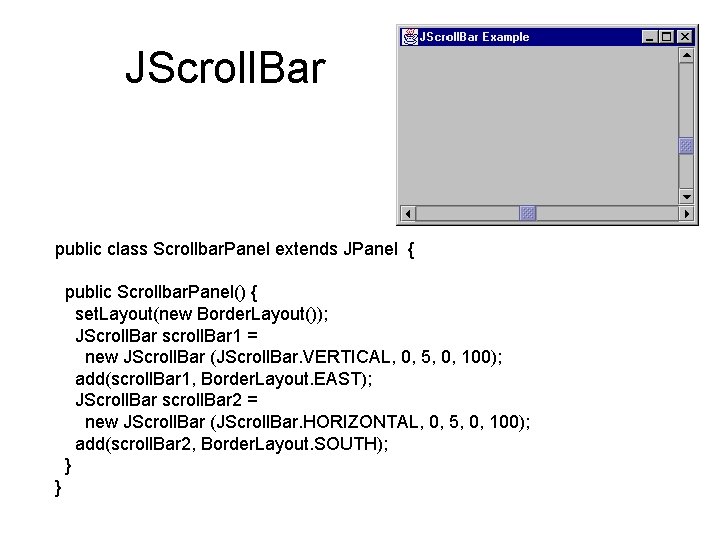 JScrollBar

JScrollBar Example

public class ScrollbarPanel extends JPanel {

public ScrollbarPanel() {
setLayout(new BorderLayout());
JScrollBar scrollBar1 =
new JScrollBar (JScrollBar.VERTICAL, 0, 5, 0, 100);
add(scrollBar1, BorderLayout.EAST);
JScrollBar scrollBar2 =
new JScrollBar (JScrollBar.HORIZONTAL, 0, 5, 0, 100);
add(scrollBar2, BorderLayout.SOUTH);
}
}